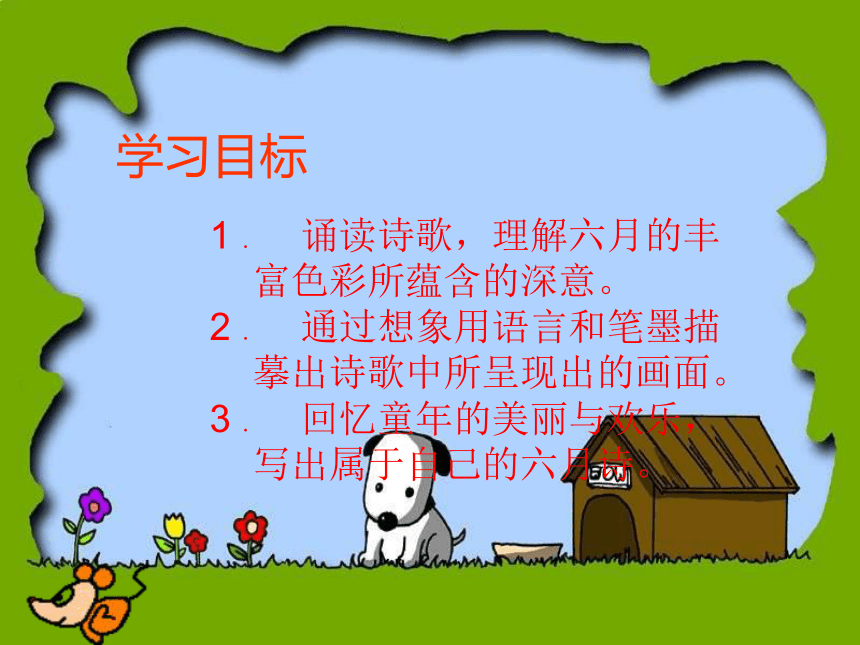 学习目标

1． 诵读诗歌，理解六月的丰富色彩所蕴含的深意。

2． 通过想象用语言和笔墨描摹出诗歌中所呈现出的画面。

3． 回忆童年的美丽与欢乐，写出属于自己的六月诗。

BOW